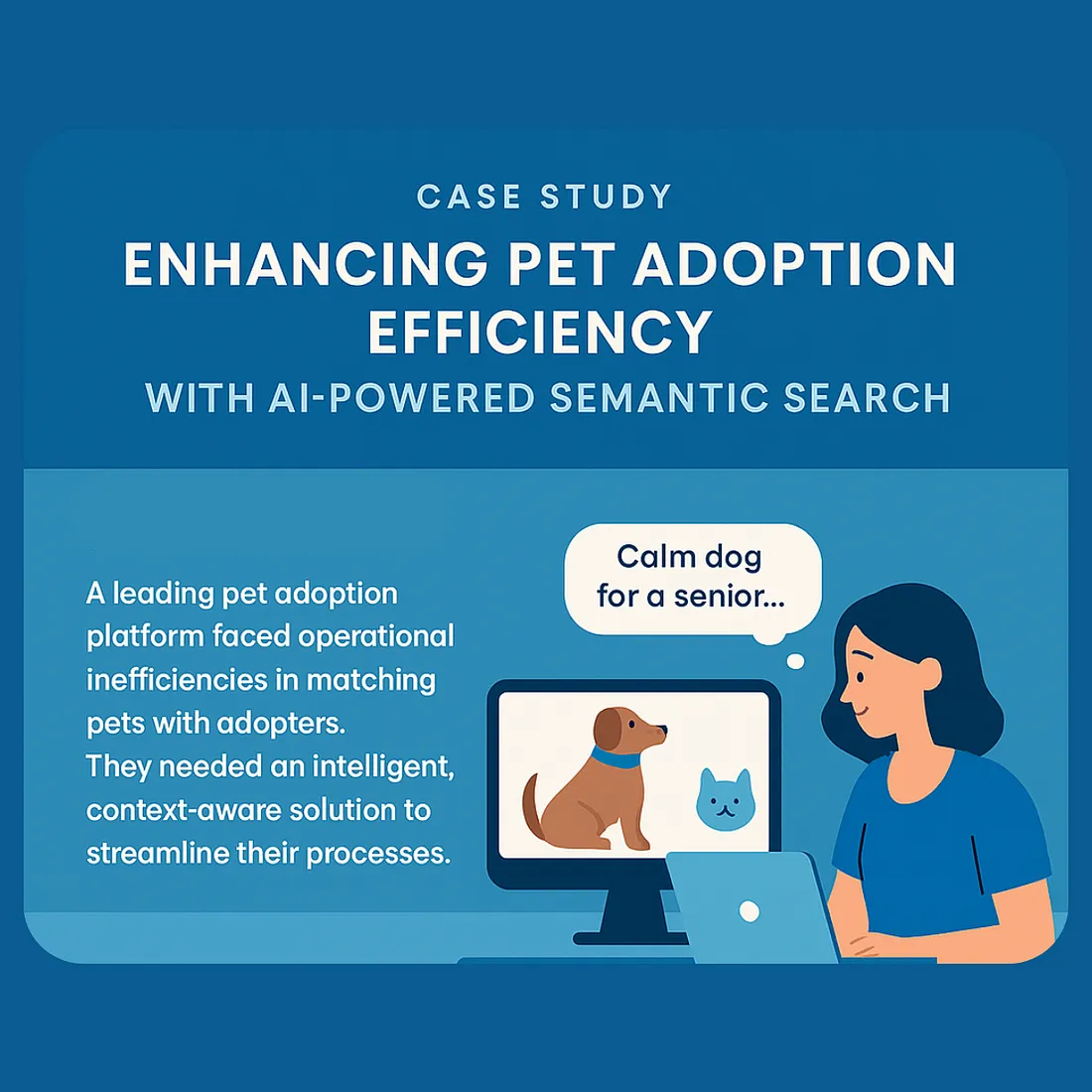 CASE STUDY

ENHANCING PET ADOPTION EFFICIENCY

WITH AI-POWERED SEMANTIC SEARCH

A leading pet adoption platform faced operational inefficiencies in matching pets with adopters. They needed an intelligent, context-aware solution to streamline their processes.

Calm dog for a senior...